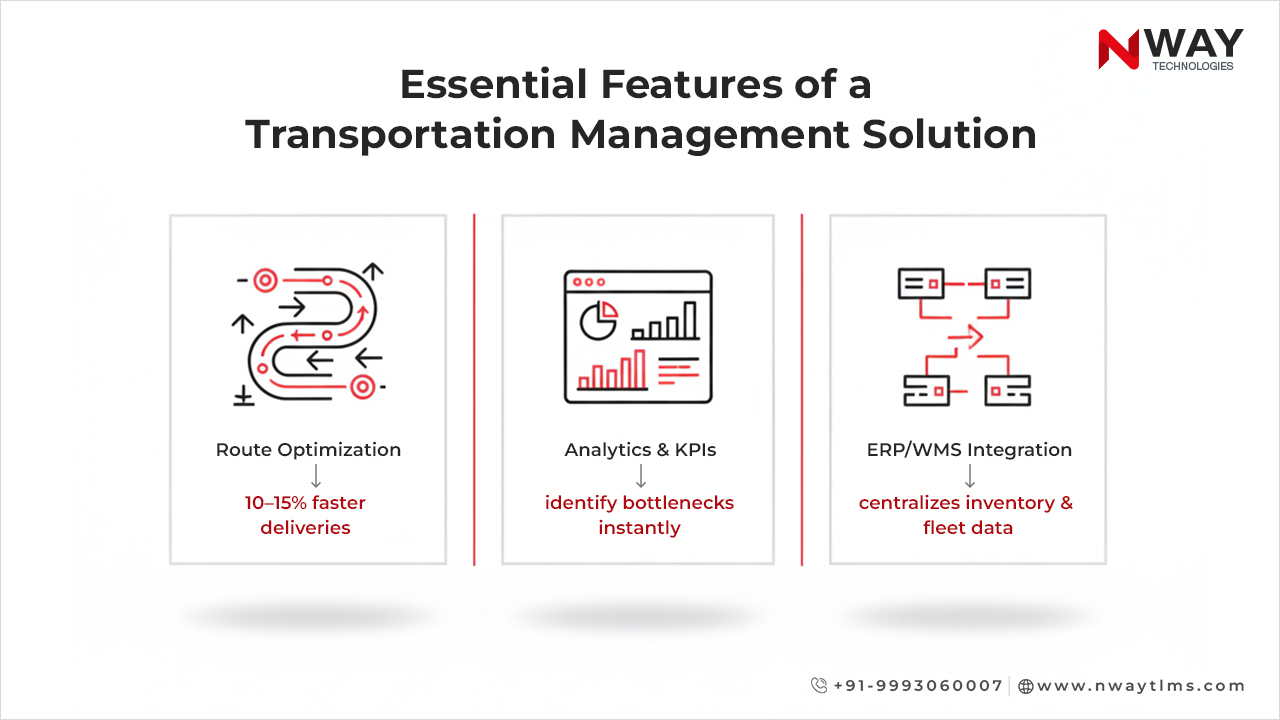 NWAY
TECHNOLOGIES

Essential Features of a Transportation Management Solution

Route Optimization
↓
10–15% faster deliveries

Analytics & KPIs
↓
identify bottlenecks instantly

ERP/WMS Integration
↓
centralizes inventory & fleet data

+91-9993060007 | www.nwaytlms.com